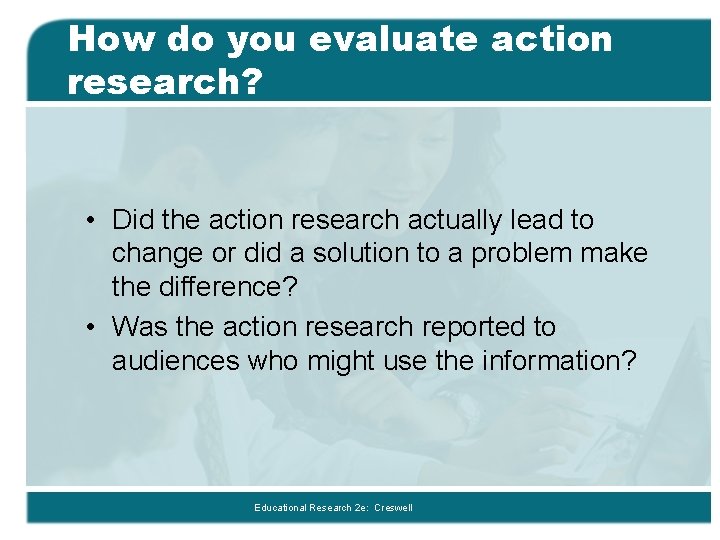 How do you evaluate action research?

• Did the action research actually lead to change or did a solution to a problem make the difference?

• Was the action research reported to audiences who might use the information?

Educational Research 2e: Creswell